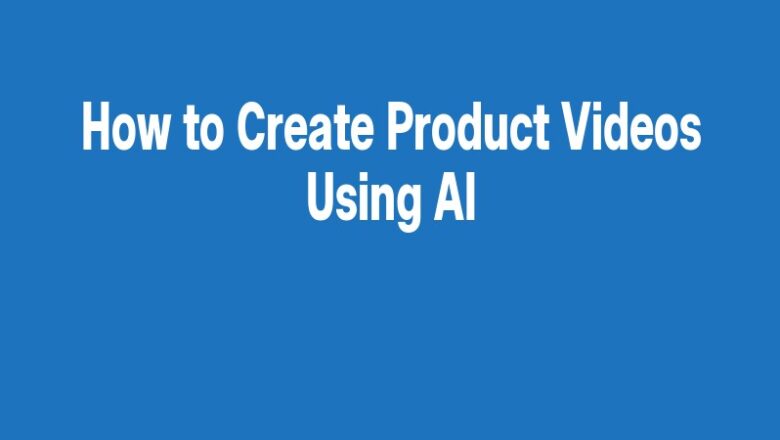 How to Create Product Videos Using AI